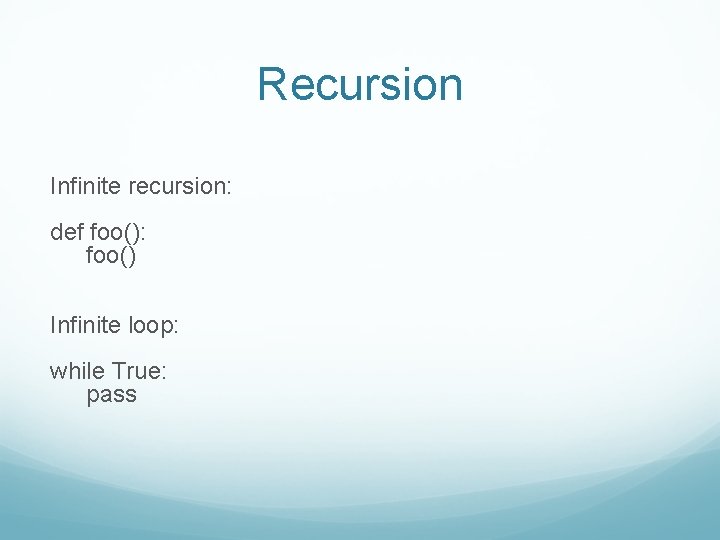 Recursion

Infinite recursion:

def foo():
    foo()

Infinite loop:

while True:
    pass